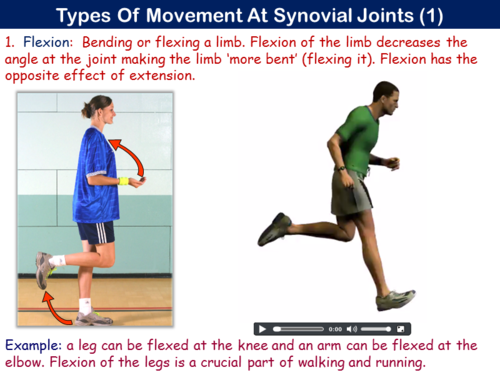 Types Of Movement At Synovial Joints (1)

1. Flexion: Bending or flexing a limb. Flexion of the limb decreases the angle at the joint making the limb 'more bent' (flexing it). Flexion has the opposite effect of extension.

0:00

Example: a leg can be flexed at the knee and an arm can be flexed at the elbow. Flexion of the legs is a crucial part of walking and running.